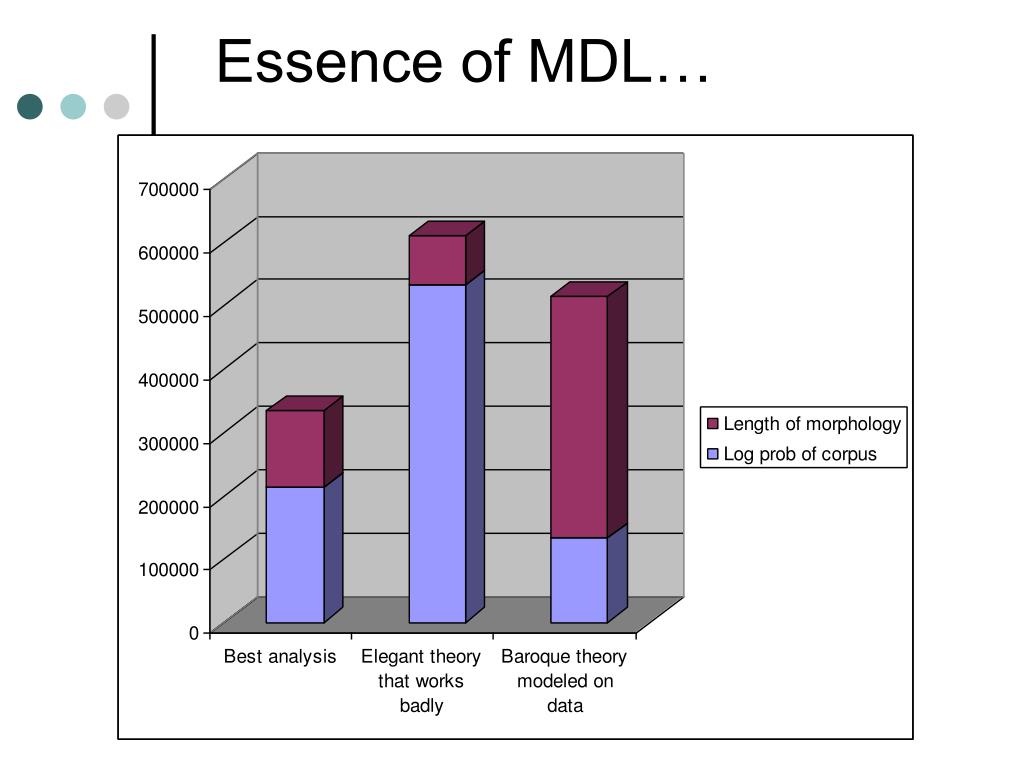 Essence of MDL…

700000
600000
500000
400000
300000
200000
100000
0

Best analysis
Elegant theory that works badly
Baroque theory modeled on data

Length of morphology
Log prob of corpus